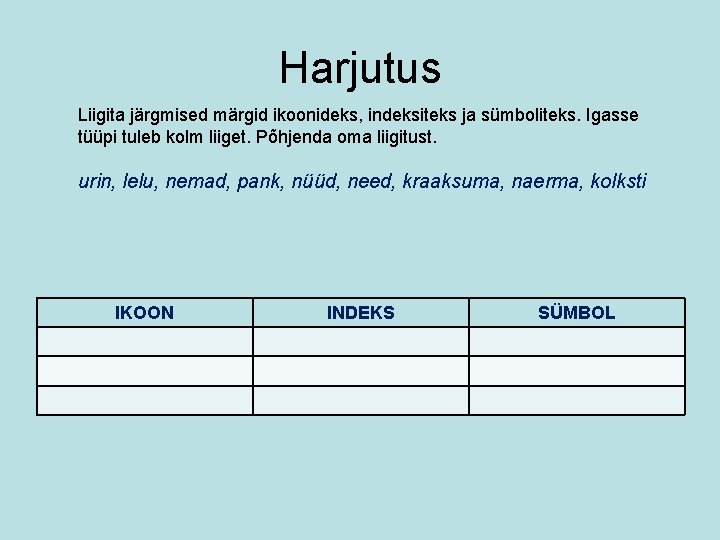 Harjutus

Liigita järgmised märgid ikoonideks, indeksiteks ja sümboliteks. Igasse tüüpi tuleb kolm liiget. Põhjenda oma liigitust.

urin, lelu, nemad, pank, nüüd, need, kraaksuma, naerma, kolksti

| IKOON | INDEKS | SÜMBOL |
|---|---|---|
| | | |
| | | |
| | | |